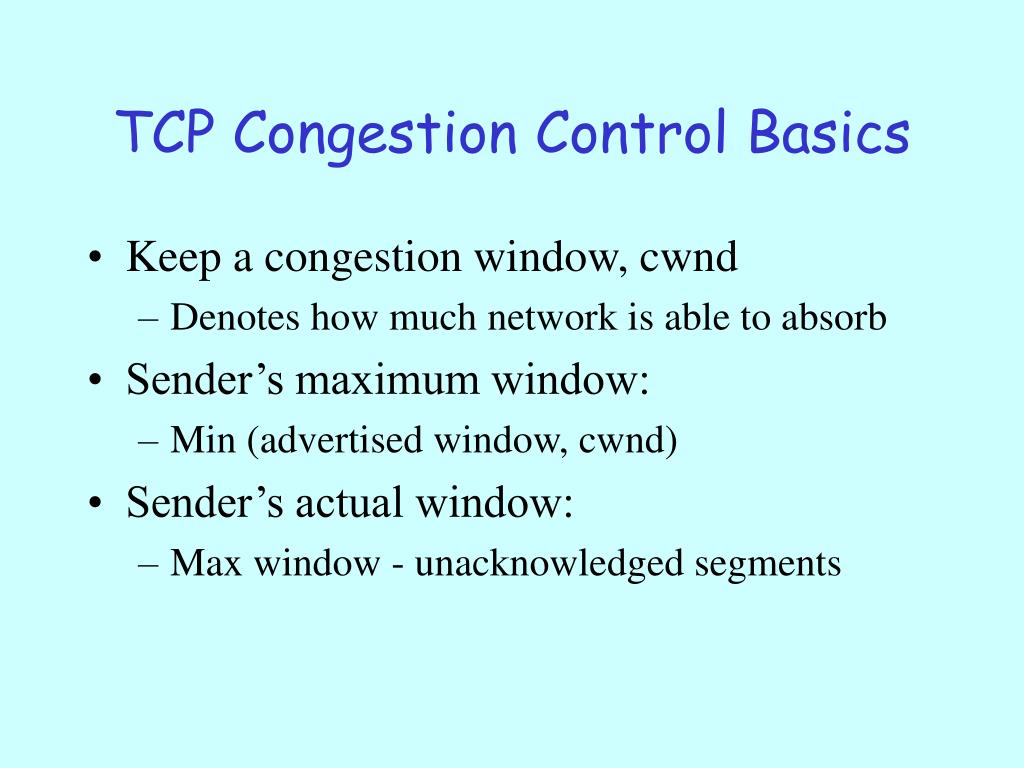 TCP Congestion Control Basics

• Keep a congestion window, cwnd
– Denotes how much network is able to absorb
• Sender’s maximum window:
– Min (advertised window, cwnd)
• Sender’s actual window:
– Max window - unacknowledged segments